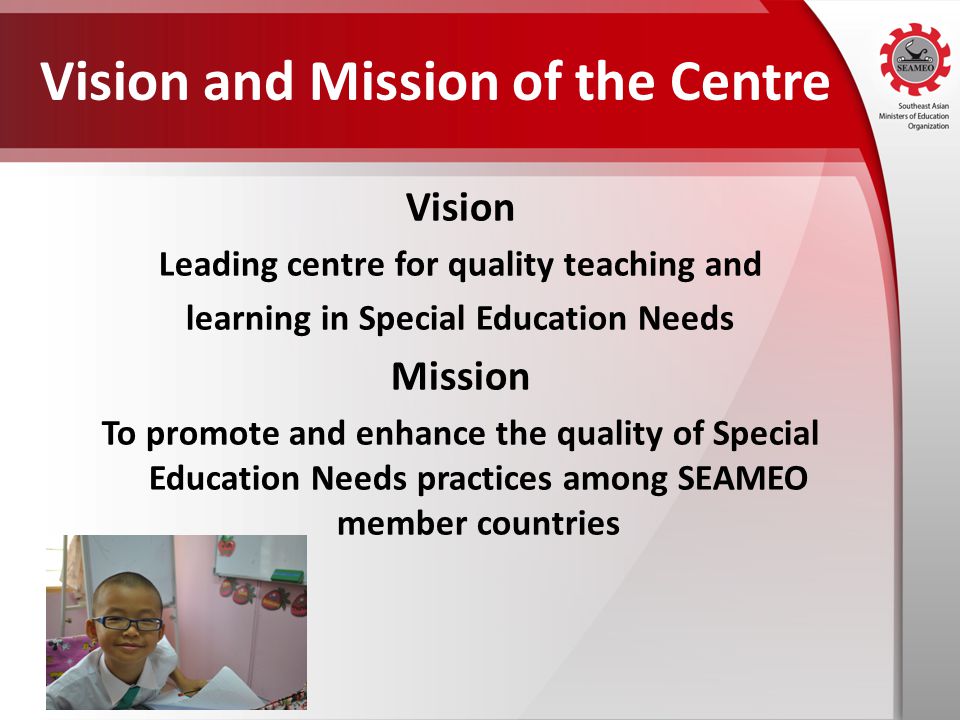 Vision and Mission of the Centre

SEAMEO
Southeast Asian Ministers of Education Organization

Vision

Leading centre for quality teaching and learning in Special Education Needs

Mission

To promote and enhance the quality of Special Education Needs practices among SEAMEO member countries